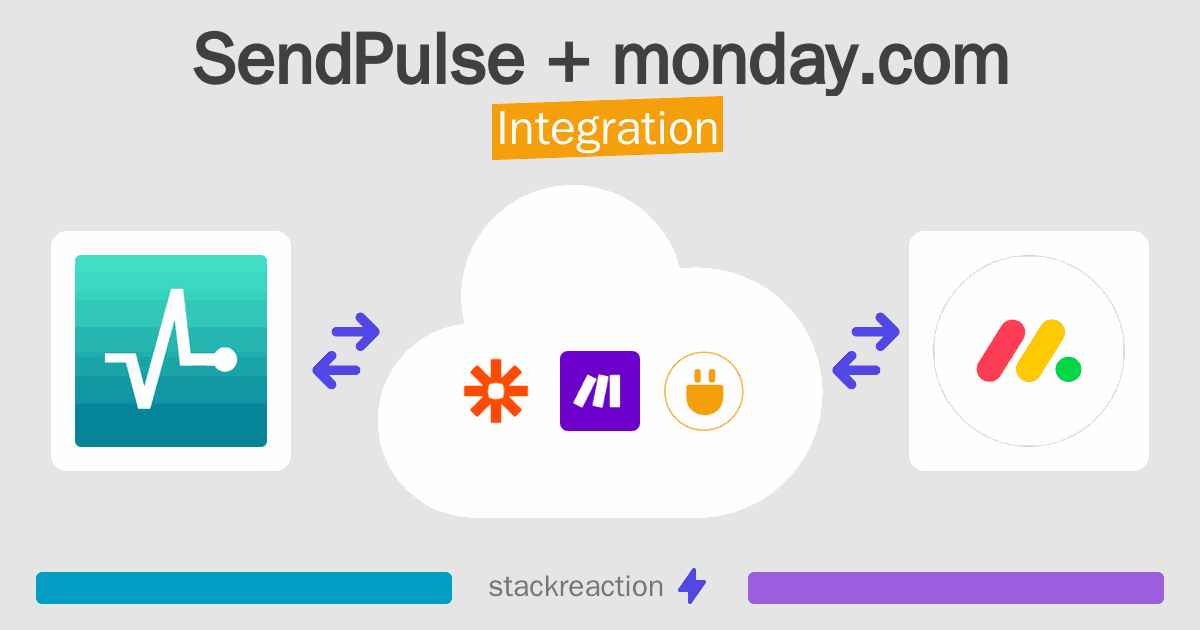 SendPulse + monday.com
Integration

stackreaction